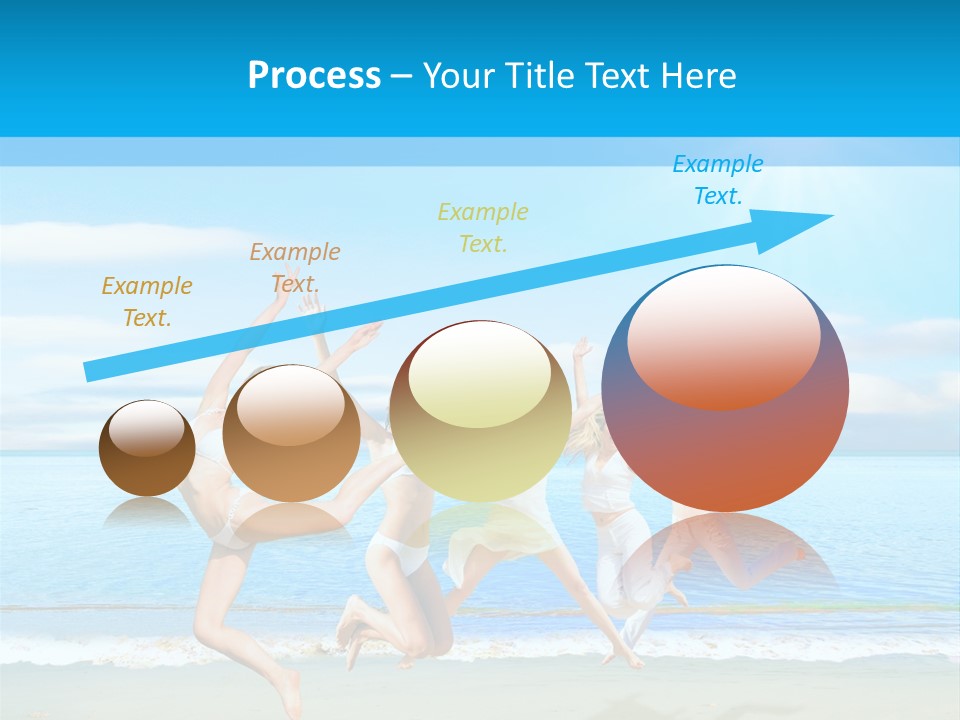 Process – Your Title Text Here

Example Text.

Example Text.

Example Text.

Example Text.